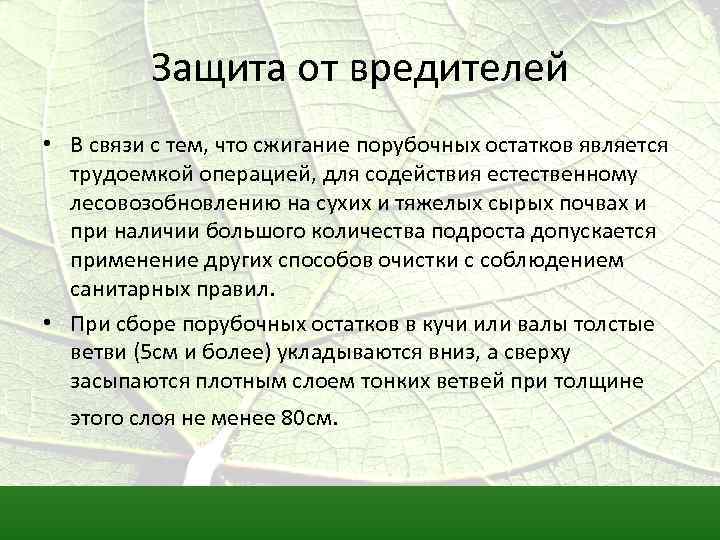 Защита от вредителей

• В связи с тем, что сжигание порубочных остатков является трудоемкой операцией, для содействия естественному лесовозобновлению на сухих и тяжелых сырых почвах и при наличии большого количества подроста допускается применение других способов очистки с соблюдением санитарных правил.

• При сборе порубочных остатков в кучи или валы толстые ветви (5см и более) укладываются вниз, а сверху засыпаются плотным слоем тонких ветвей при толщине этого слоя не менее 80см.